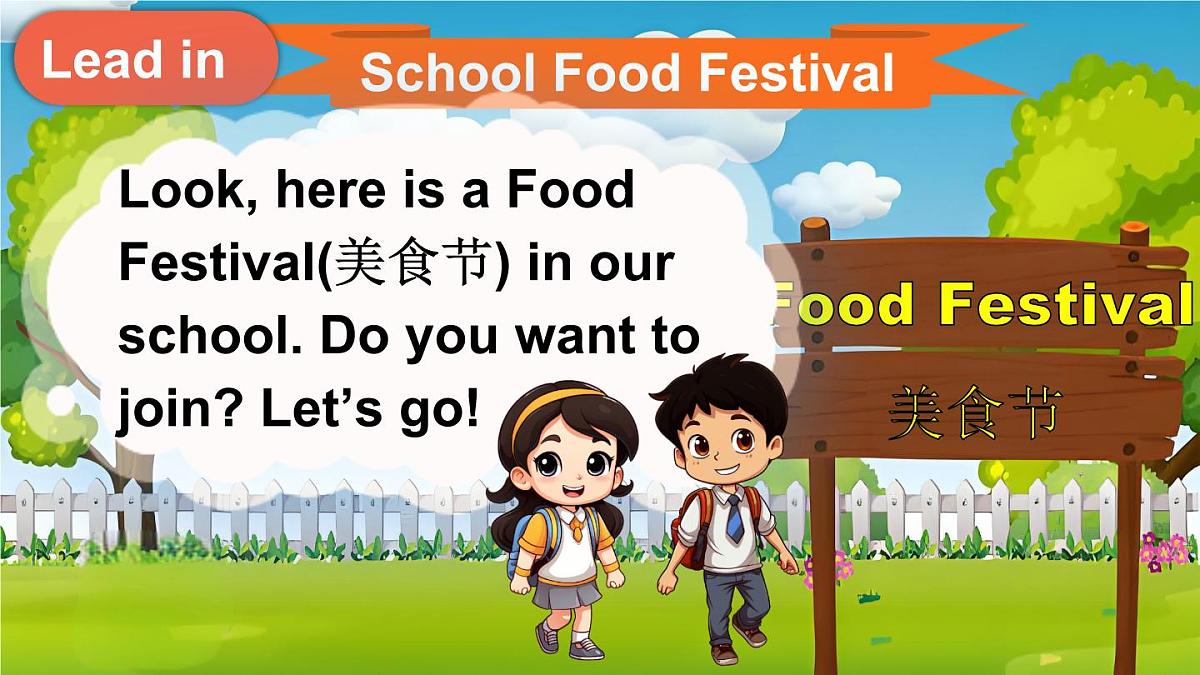 Lead in

School Food Festival

Look, here is a Food Festival(美食节) in our school. Do you want to join? Let’s go!

Food Festival

美食节